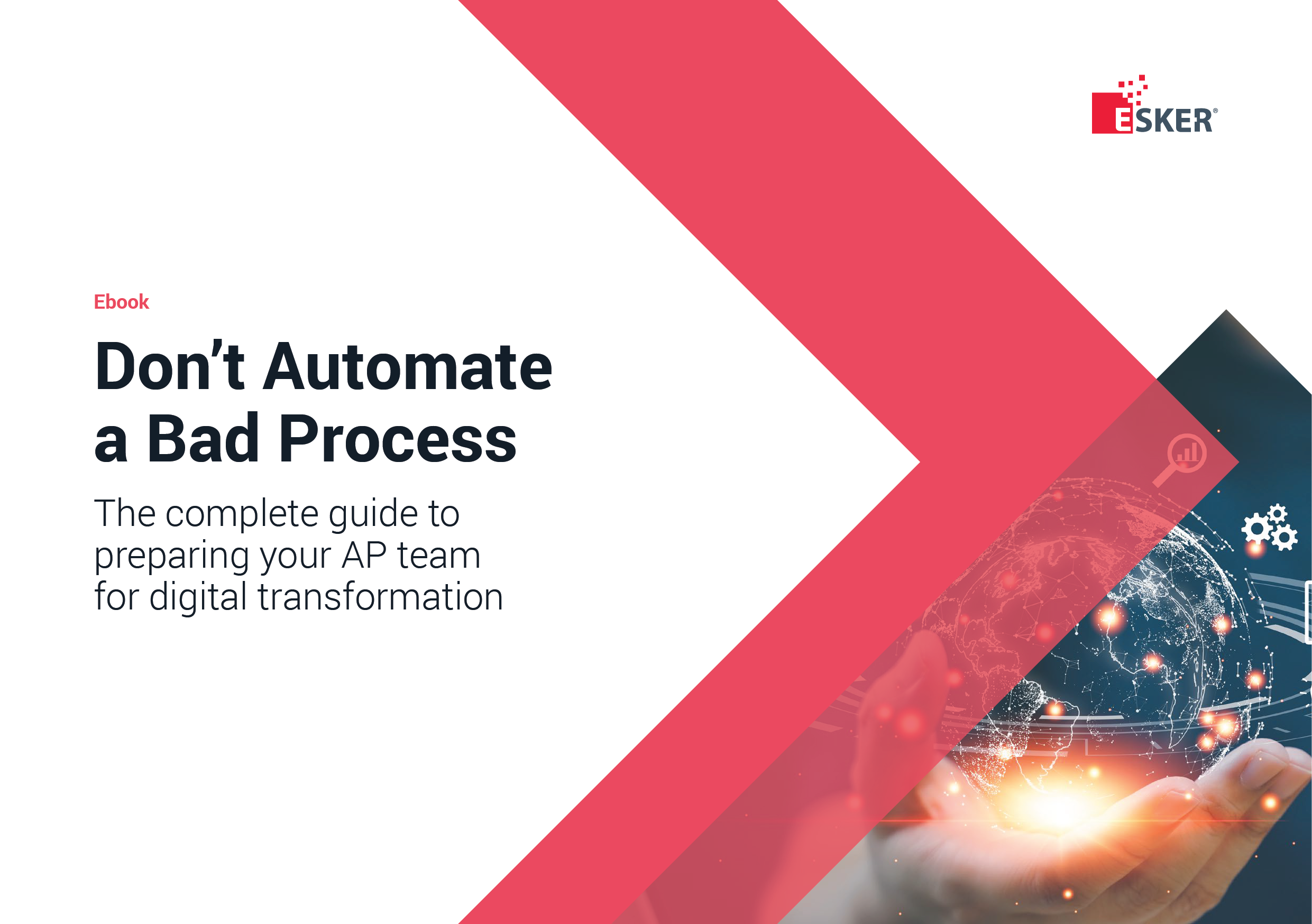 ESKER®

Ebook

Don’t Automate a Bad Process

The complete guide to preparing your AP team for digital transformation